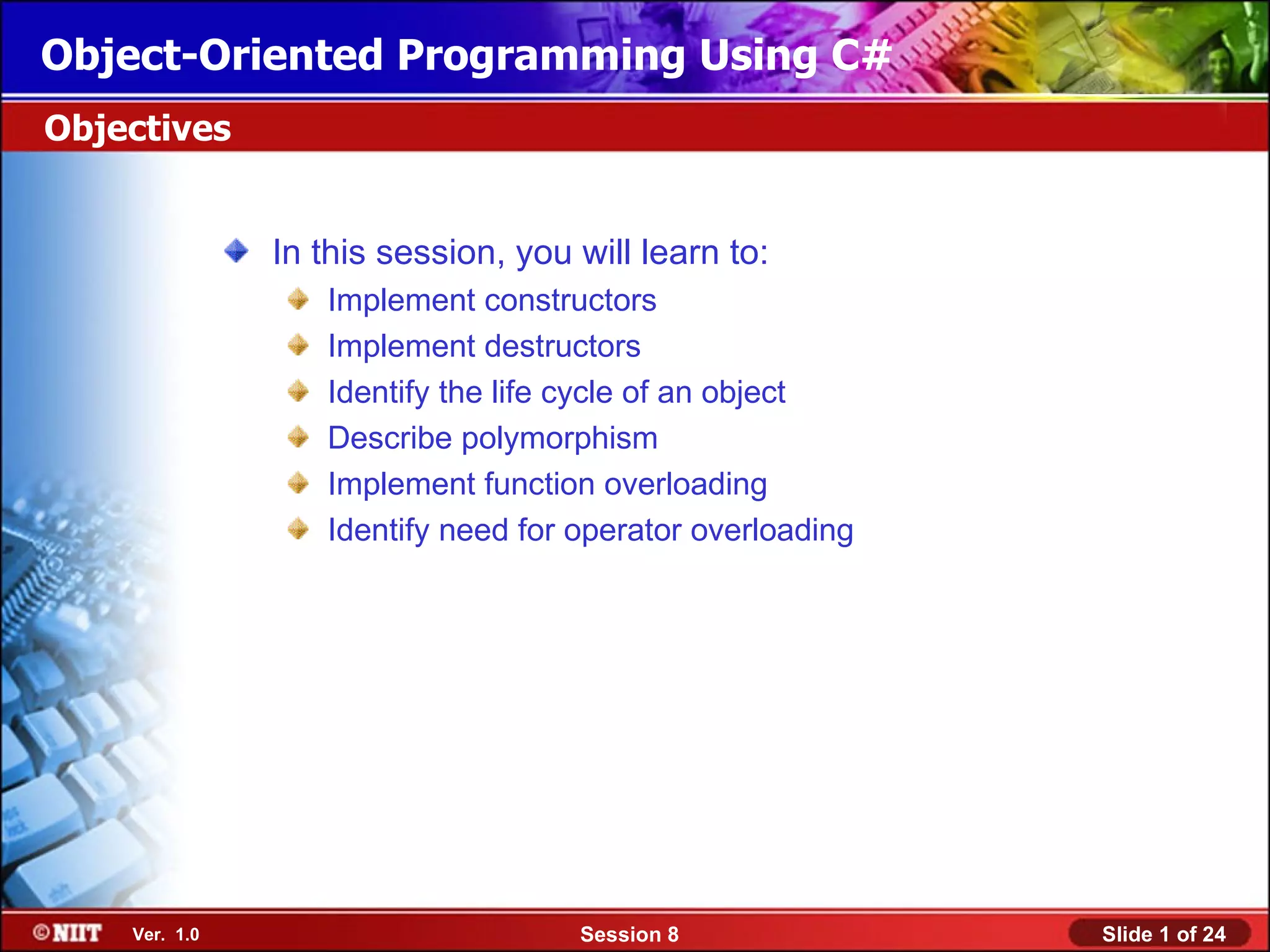 Object-Oriented Programming Using C#

Objectives

In this session, you will learn to:

Implement constructors

Implement destructors

Identify the life cycle of an object

Describe polymorphism

Implement function overloading

Identify need for operator overloading

©NIIT Ver. 1.0 Session 8 Slide 1 of 24